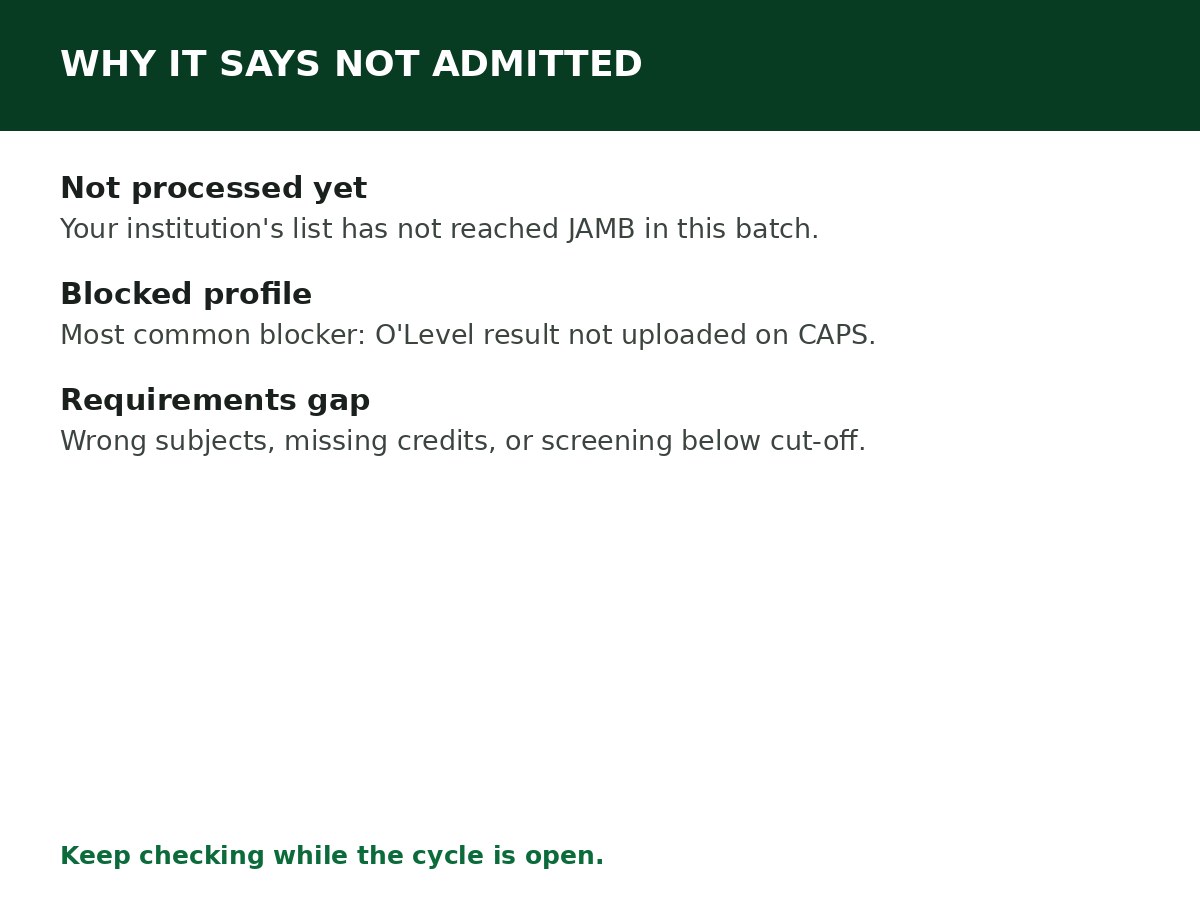 WHY IT SAYS NOT ADMITTED

Not processed yet

Your institution's list has not reached JAMB in this batch.

Blocked profile

Most common blocker: O'Level result not uploaded on CAPS.

Requirements gap

Wrong subjects, missing credits, or screening below cut-off.

Keep checking while the cycle is open.